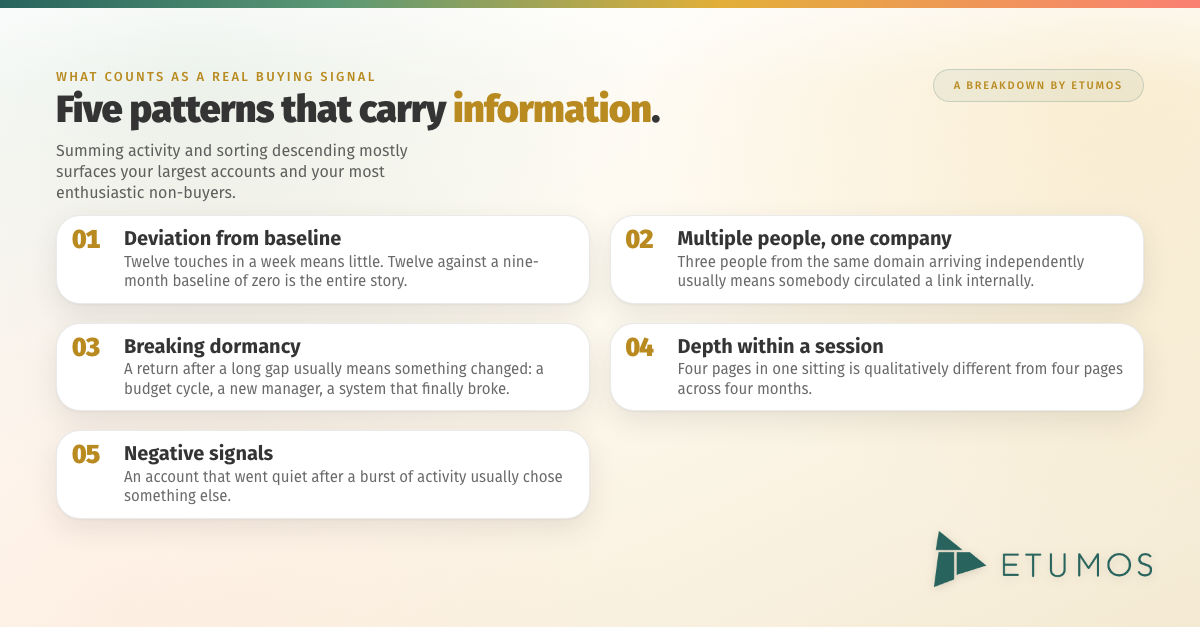 WHAT COUNTS AS A REAL BUYING SIGNAL

A BREAKDOWN BY ETUMOS

Five patterns that carry information.

Summing activity and sorting descending mostly surfaces your largest accounts and your most enthusiastic non-buyers.

01 Deviation from baseline
Twelve touches in a week means little. Twelve against a nine-month baseline of zero is the entire story.

02 Multiple people, one company
Three people from the same domain arriving independently usually means somebody circulated a link internally.

03 Breaking dormancy
A return after a long gap usually means something changed: a budget cycle, a new manager, a system that finally broke.

04 Depth within a session
Four pages in one sitting is qualitatively different from four pages across four months.

05 Negative signals
An account that went quiet after a burst of activity usually chose something else.

ETUMOS